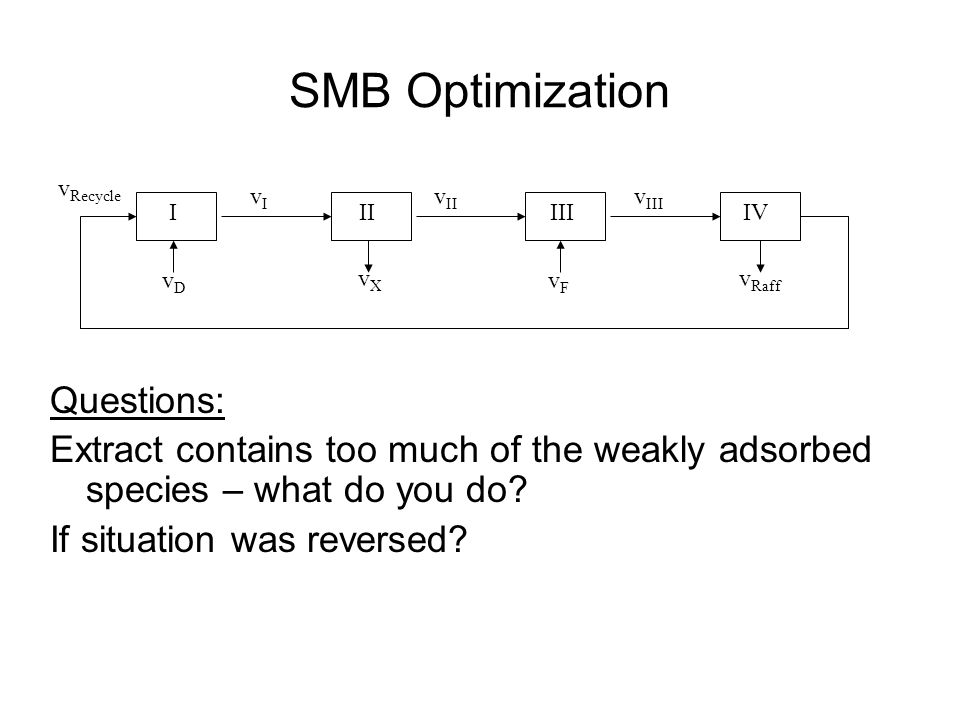 SMB Optimization

$v_{Recycle}$

I

$v_I$

II

$v_{II}$

III

$v_{III}$

IV

$v_D$

$v_X$

$v_F$

$v_{Raff}$

Questions:

Extract contains too much of the weakly adsorbed species – what do you do?

If situation was reversed?